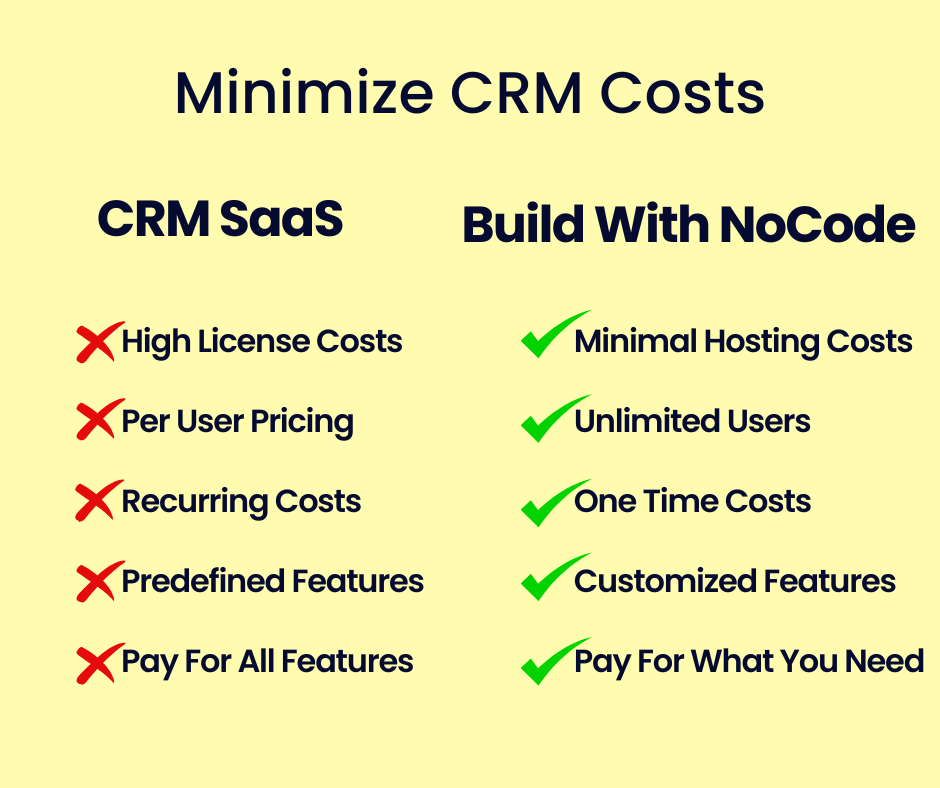 Minimize CRM Costs

CRM SaaS

High License Costs

Per User Pricing

Recurring Costs

Predefined Features

Pay For All Features

Build With NoCode

Minimal Hosting Costs

Unlimited Users

One Time Costs

Customized Features

Pay For What You Need